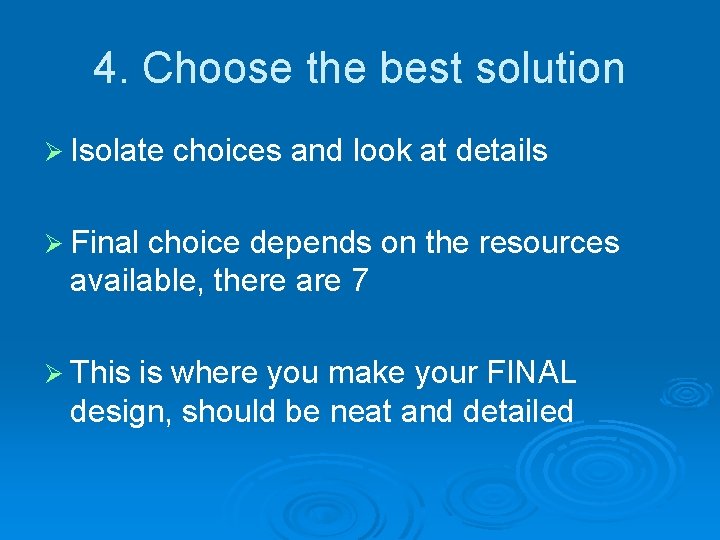 4. Choose the best solution

➢ Isolate choices and look at details

➢ Final choice depends on the resources available, there are 7

➢ This is where you make your FINAL design, should be neat and detailed